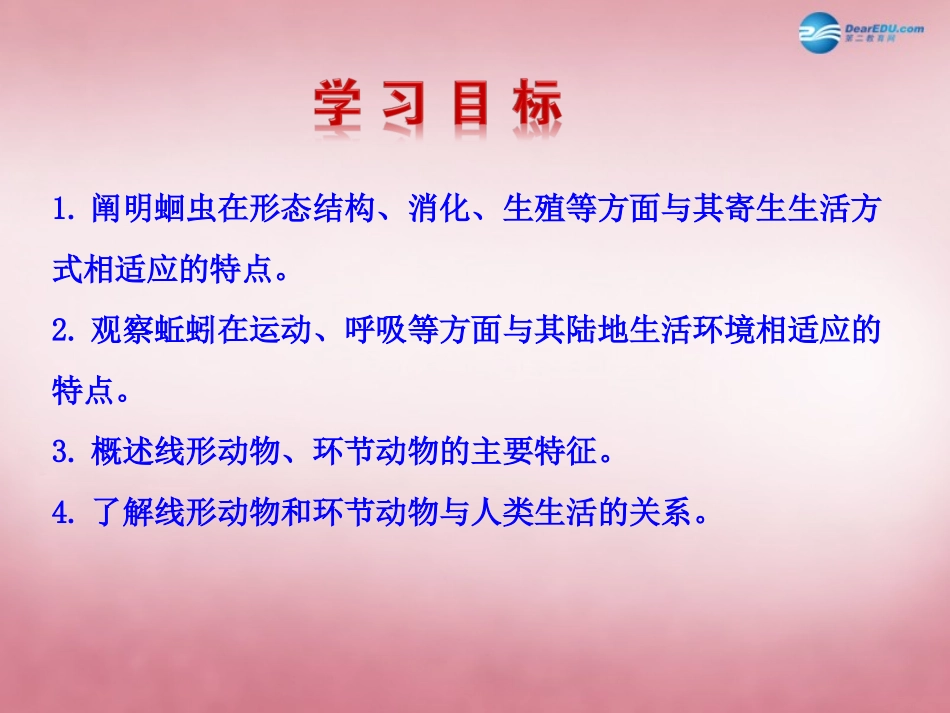 DearEDU.com
第二教育网

学习目标

1. 阐明蛔虫在形态结构、消化、生殖等方面与其寄生生活方式相适应的特点。

2. 观察蚯蚓在运动、呼吸等方面与其陆地生活环境相适应的特点。

3. 概述线形动物、环节动物的主要特征。

4. 了解线形动物和环节动物与人类生活的关系。